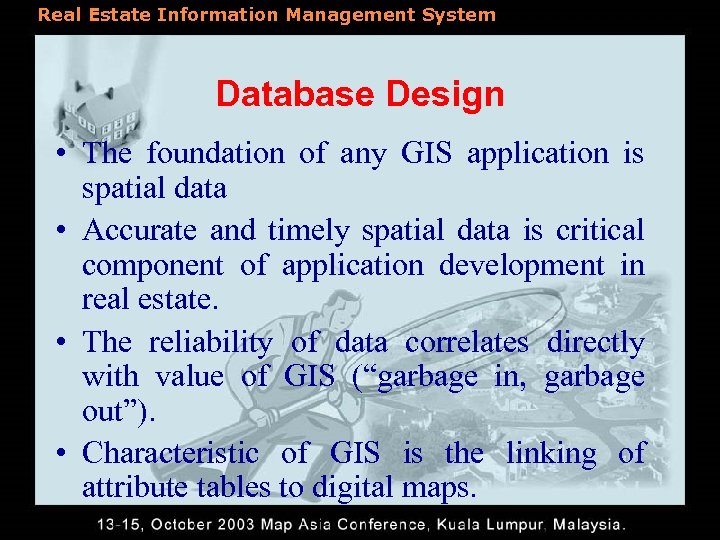 Real Estate Information Management System

Database Design

• The foundation of any GIS application is spatial data

• Accurate and timely spatial data is critical component of application development in real estate.

• The reliability of data correlates directly with value of GIS (“garbage in, garbage out”).

• Characteristic of GIS is the linking of attribute tables to digital maps.

13-15, October 2003 Map Asia Conference, Kuala Lumpur, Malaysia.